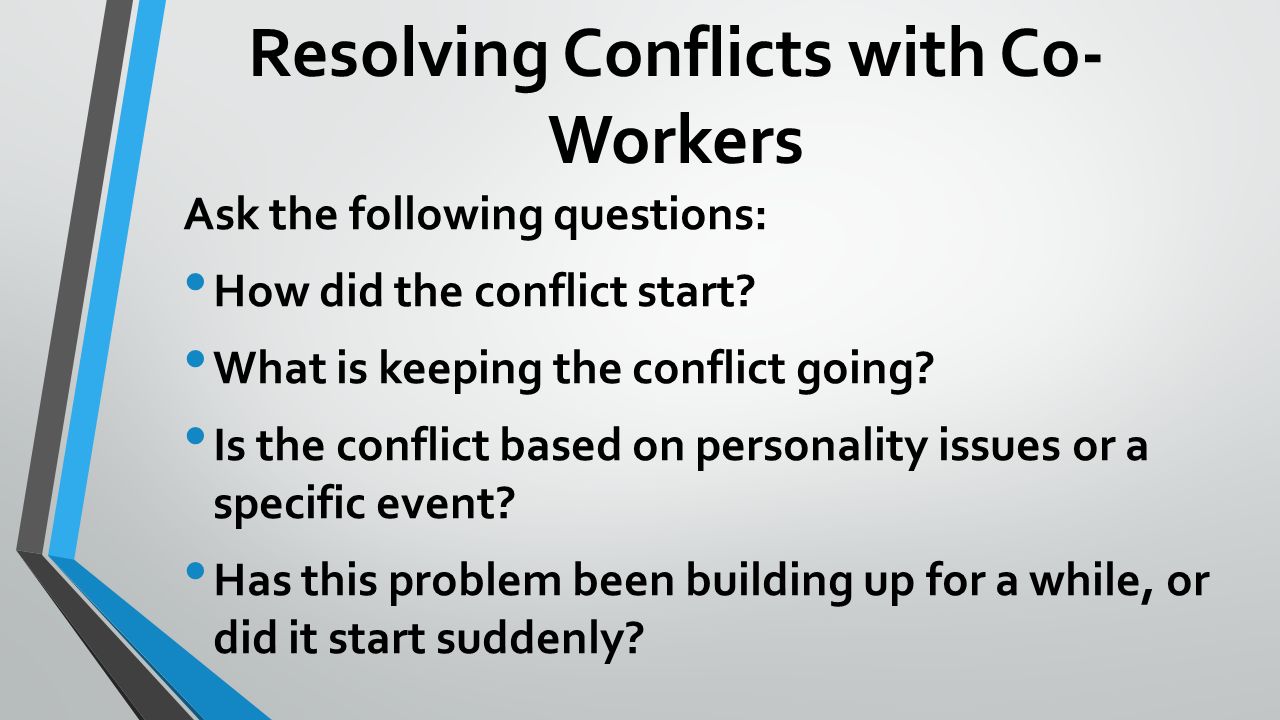 Resolving Conflicts with Co-Workers

Ask the following questions:

• How did the conflict start?

• What is keeping the conflict going?

• Is the conflict based on personality issues or a specific event?

• Has this problem been building up for a while, or did it start suddenly?